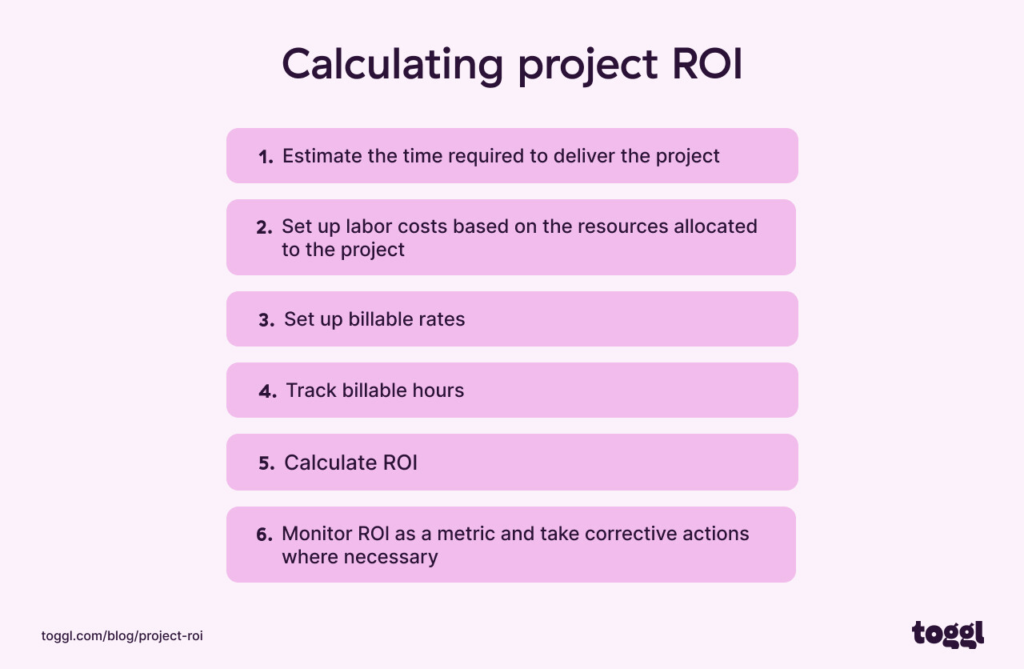 Calculating project ROI

1. Estimate the time required to deliver the project

2. Set up labor costs based on the resources allocated to the project

3. Set up billable rates

4. Track billable hours

5. Calculate ROI

6. Monitor ROI as a metric and take corrective actions where necessary

toggl.com/blog/project-roi

toggl